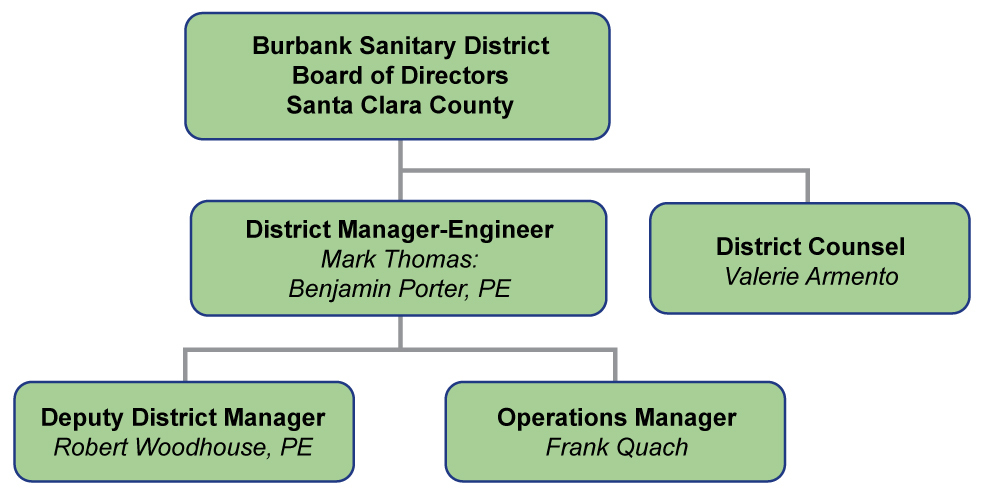 Burbank Sanitary District
Board of Directors
Santa Clara County

District Manager-Engineer
Mark Thomas:
Benjamin Porter, PE

District Counsel
Valerie Armento

Deputy District Manager
Robert Woodhouse, PE

Operations Manager
Frank Quach